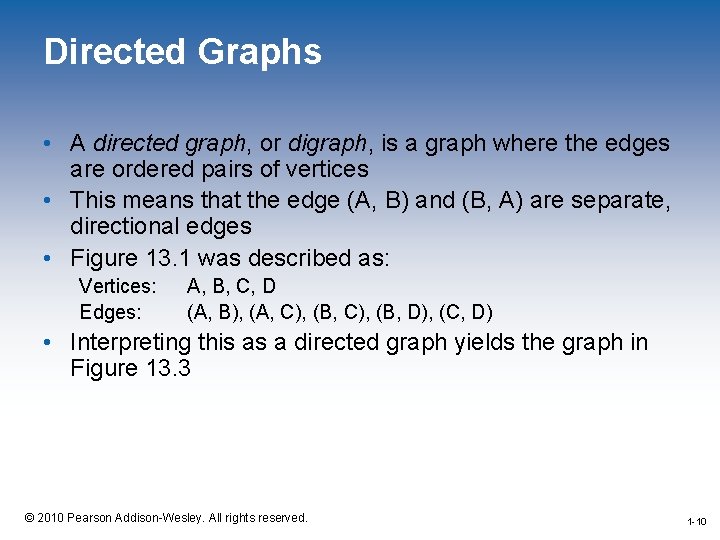 Directed Graphs

• A directed graph, or digraph, is a graph where the edges are ordered pairs of vertices

• This means that the edge (A, B) and (B, A) are separate, directional edges

• Figure 13.1 was described as:

Vertices: A, B, C, D

Edges: (A, B), (A, C), (B, C), (B, D), (C, D)

• Interpreting this as a directed graph yields the graph in Figure 13.3

© 2010 Pearson Addison-Wesley. All rights reserved.

1-10